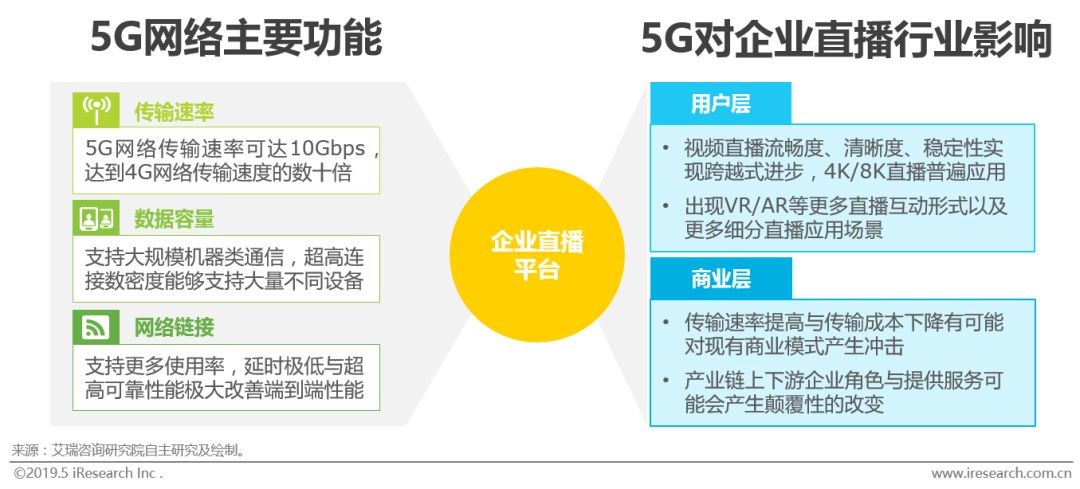 5G网络主要功能

传输速率

5G网络传输速率可达10Gbps，达到4G网络传输速度的数十倍

数据容量

支持大规模机器类通信，超高连接数密度能够支持大量不同设备

网络链接

支持更多使用率，延时极低与超高可靠性能极大改善端到端性能

企业直播平台

5G对企业直播行业影响

用户层

• 视频直播流畅度、清晰度、稳定性实现跨越式进步，4K/8K直播普遍应用
• 出现VR/AR等更多直播互动形式以及更多细分直播应用场景

商业层

• 传输速率提高与传输成本下降有可能对现有商业模式产生冲击
• 产业链上下游企业角色与提供服务可能会产生颠覆性的改变

来源：艾瑞咨询研究院自主研究及绘制。

©2019.5 iResearch Inc .

www.iresearch.com.cn